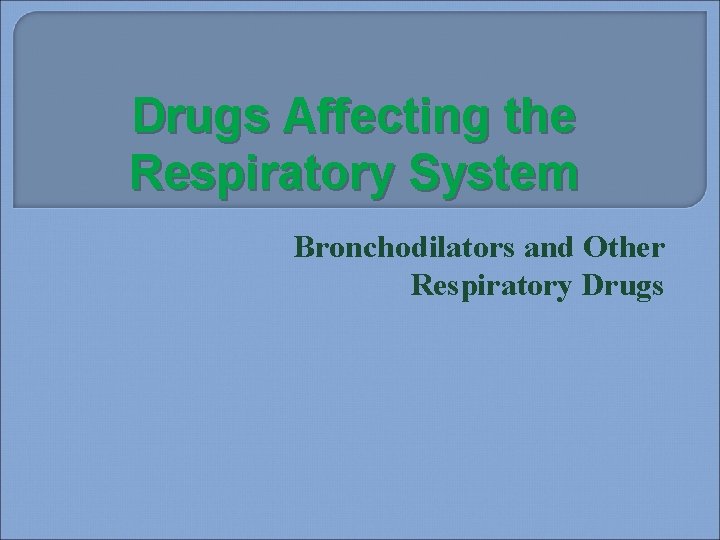 Drugs Affecting the Respiratory System

Bronchodilators and Other Respiratory Drugs